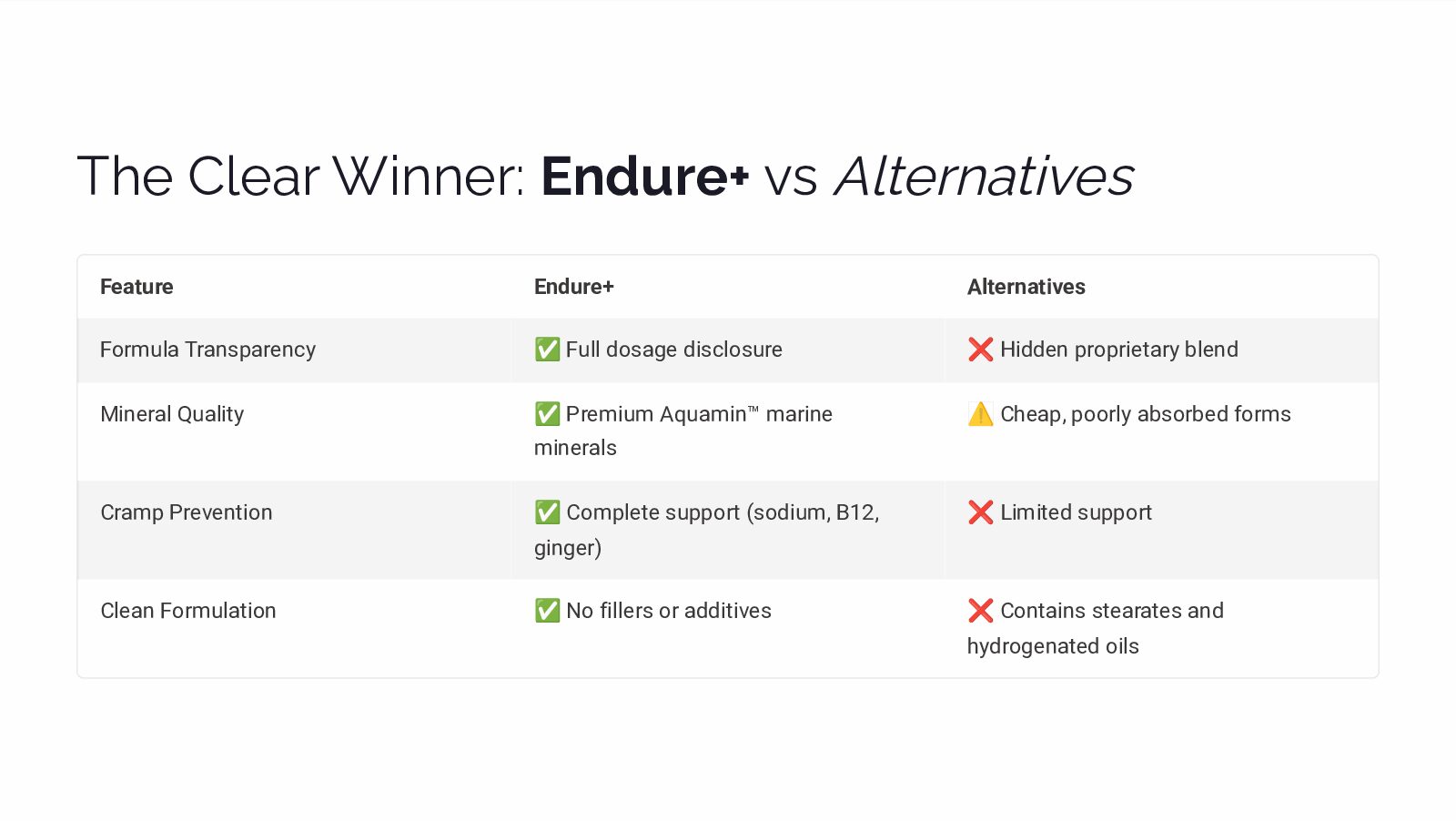 The Clear Winner: Endure+ vs Alternatives

| Feature | Endure+ | Alternatives |
|---|---|---|
| Formula Transparency | ✅ Full dosage disclosure | ❌ Hidden proprietary blend |
| Mineral Quality | ✅ Premium Aquamin™ marine minerals | ⚠️ Cheap, poorly absorbed forms |
| Cramp Prevention | ✅ Complete support (sodium, B12, ginger) | ❌ Limited support |
| Clean Formulation | ✅ No fillers or additives | ❌ Contains stearates and hydrogenated oils |